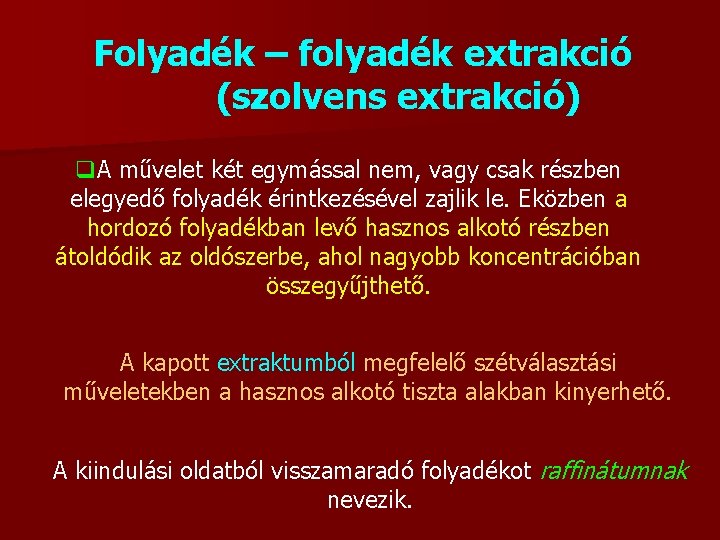 Folyadék – folyadék extrakció (szolvens extrakció)

❑A művelet két egymással nem, vagy csak részben elegyedő folyadék érintkezésével zajlik le. Eközben a hordozó folyadékban levő hasznos alkotó részben átoldódik az oldószerbe, ahol nagyobb koncentrációban összegyűjthető.

A kapott extraktumból megfelelő szétválasztási műveletekben a hasznos alkotó tiszta alakban kinyerhető.

A kiindulási oldatból visszamaradó folyadékot raffinátumnak nevezik.